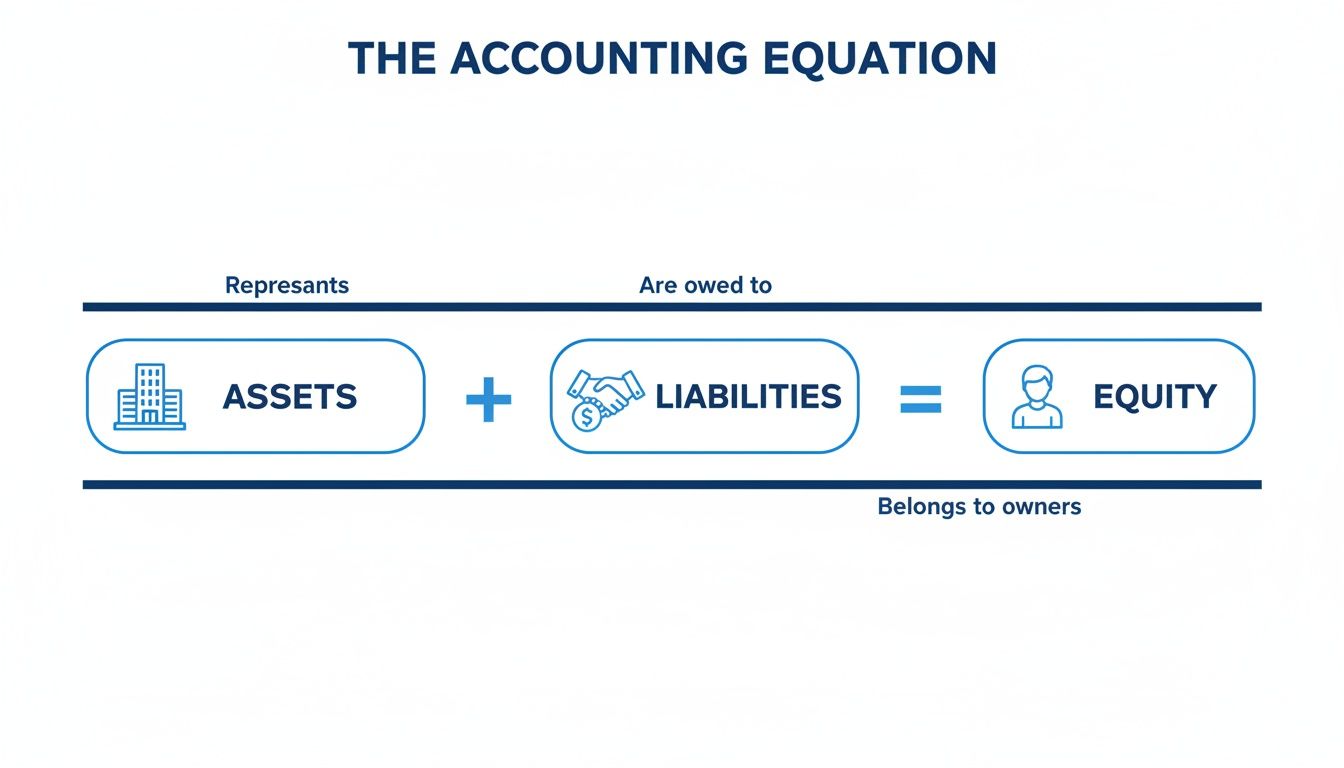 THE ACCOUNTING EQUATION

Represants

Are owed to

ASSETS + LIABILITIES = EQUITY

Belongs to owners